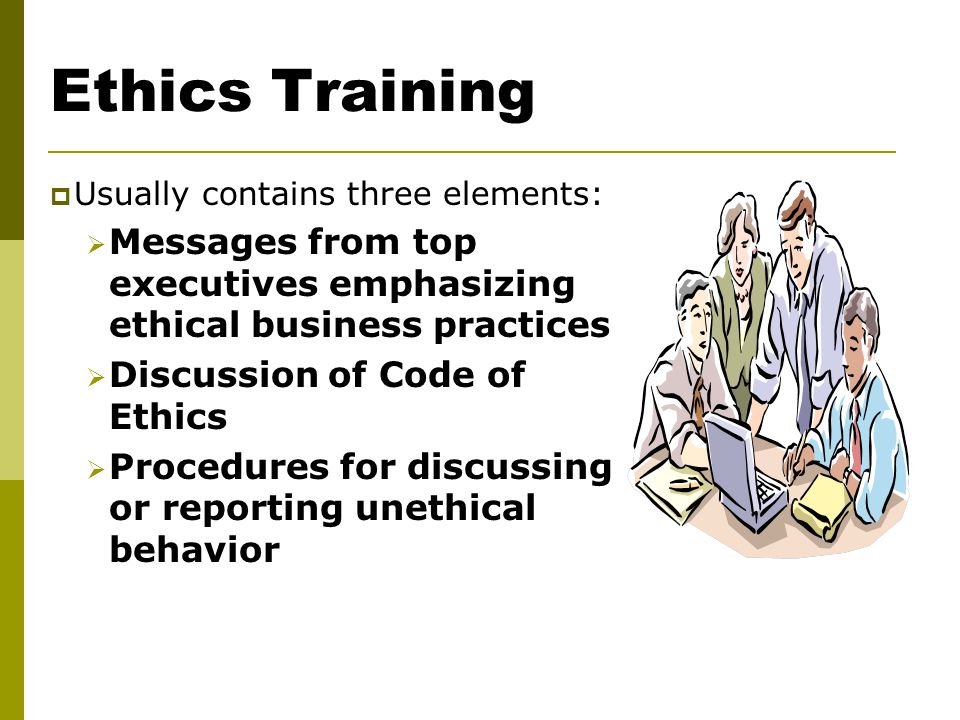 Ethics Training

Usually contains three elements:

Messages from top executives emphasizing ethical business practices

Discussion of Code of Ethics

Procedures for discussing or reporting unethical behavior